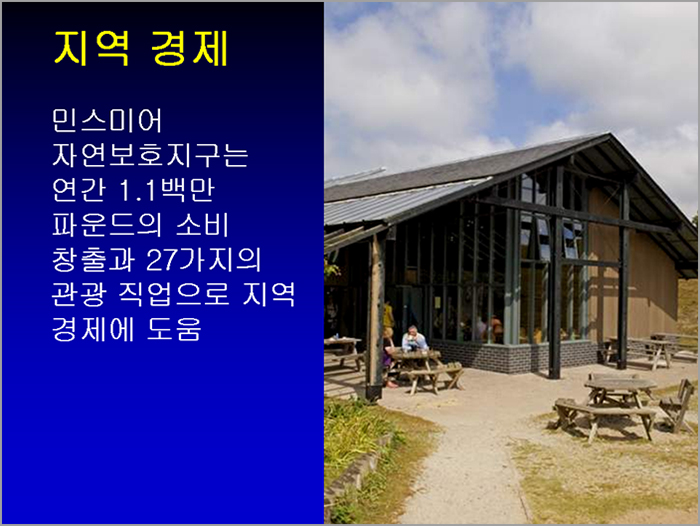 지역 경제

민스미어 자연보호지구는 연간 1.1백만 파운드의 소비 창출과 27가지의 관광 직업으로 지역 경제에 도움